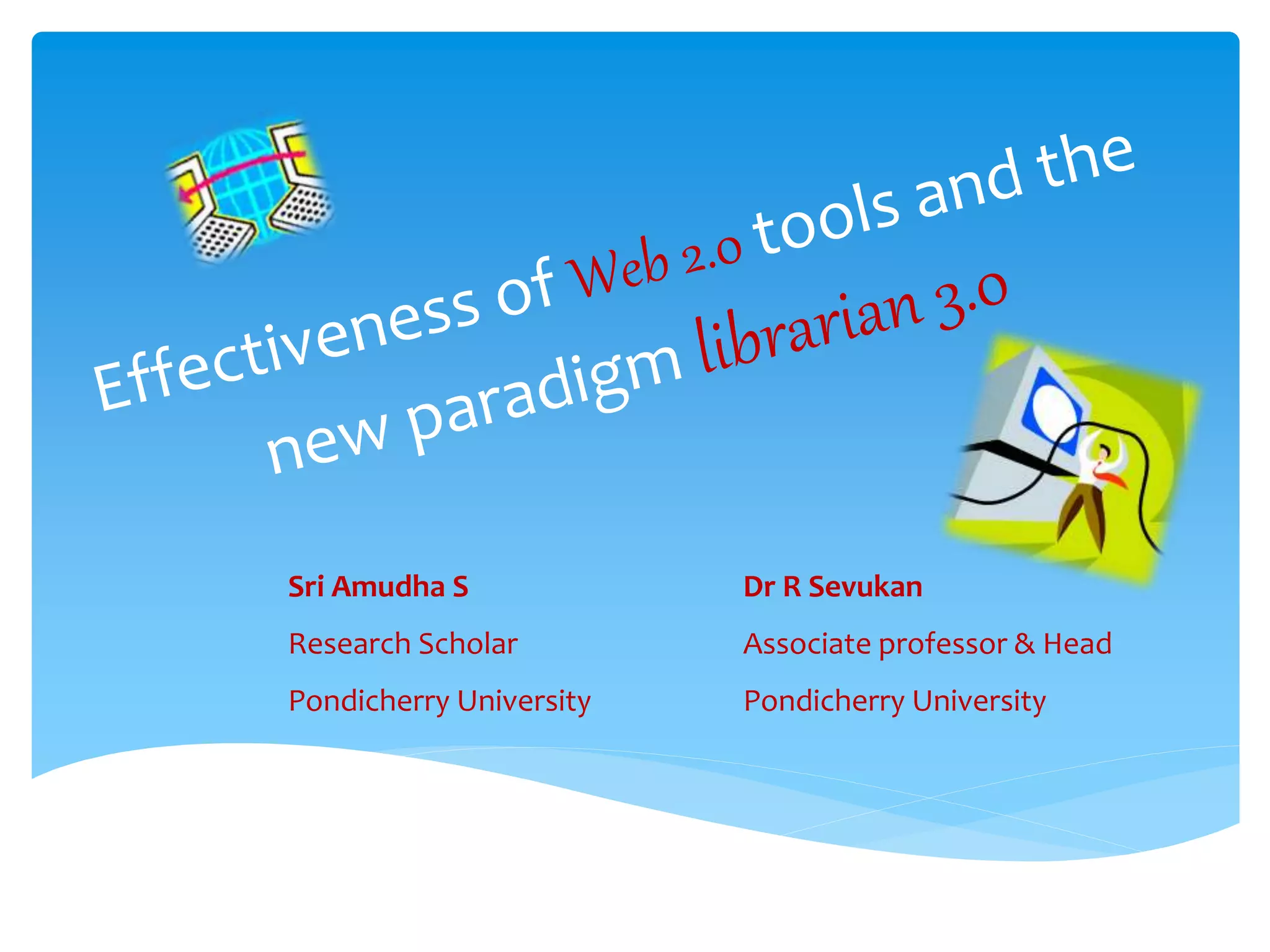 Effectiveness of Web 2.0 tools and the new paradigm librarian 3.0

Sri Amudha S
Research Scholar
Pondicherry University

Dr R Sevukan
Associate professor & Head
Pondicherry University